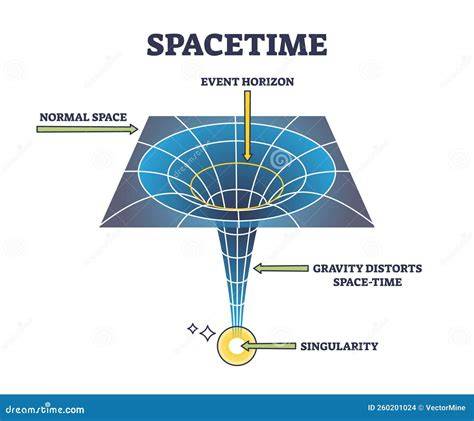 SPACETIME

EVENT HORIZON

NORMAL SPACE

GRAVITY DISTORTS SPACE-TIME

SINGULARITY

dreamstime.com

ID 260201024 © VectorMine